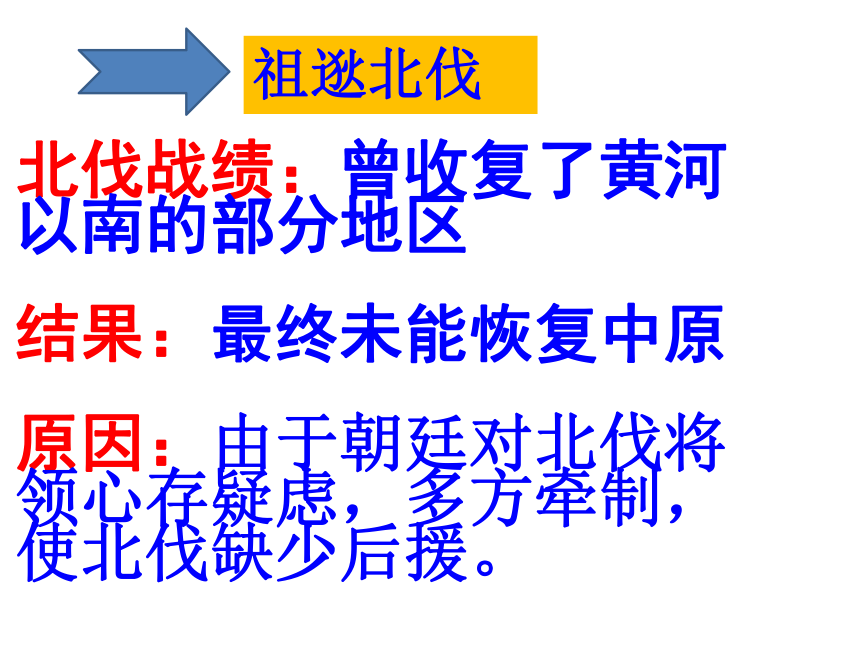 祖逖北伐

北伐战绩：曾收复了黄河以南的部分地区

结果：最终未能恢复中原

原因：由于朝廷对北伐将领心存疑虑，多方牵制，使北伐缺少后援。